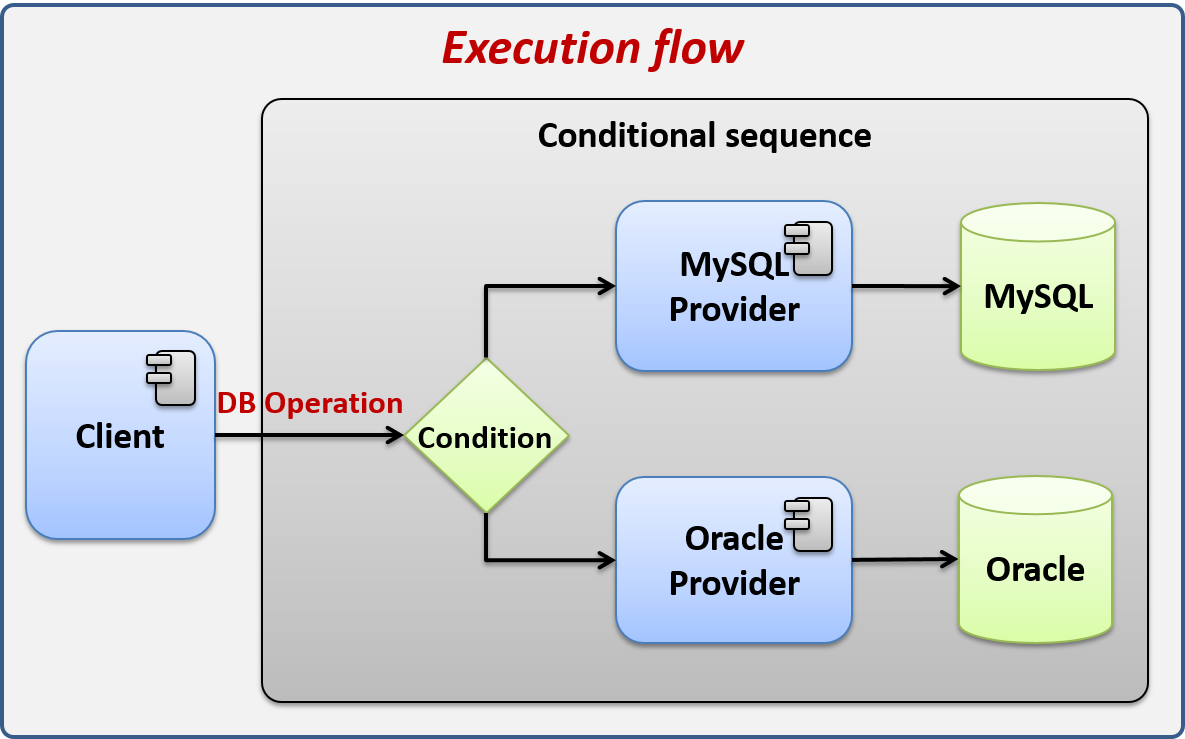 Execution flow

Conditional sequence

Client

DB Operation

Condition

MySQL Provider

MySQL

Oracle Provider

Oracle